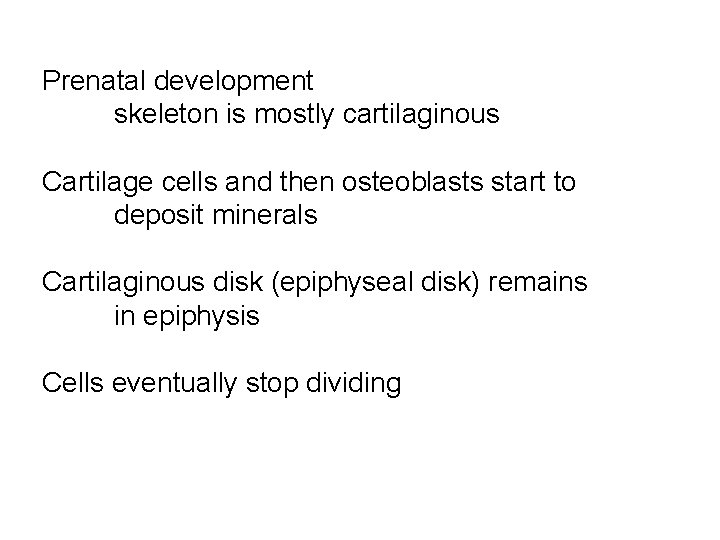 Prenatal development
skeleton is mostly cartilaginous

Cartilage cells and then osteoblasts start to deposit minerals

Cartilaginous disk (epiphyseal disk) remains in epiphysis

Cells eventually stop dividing